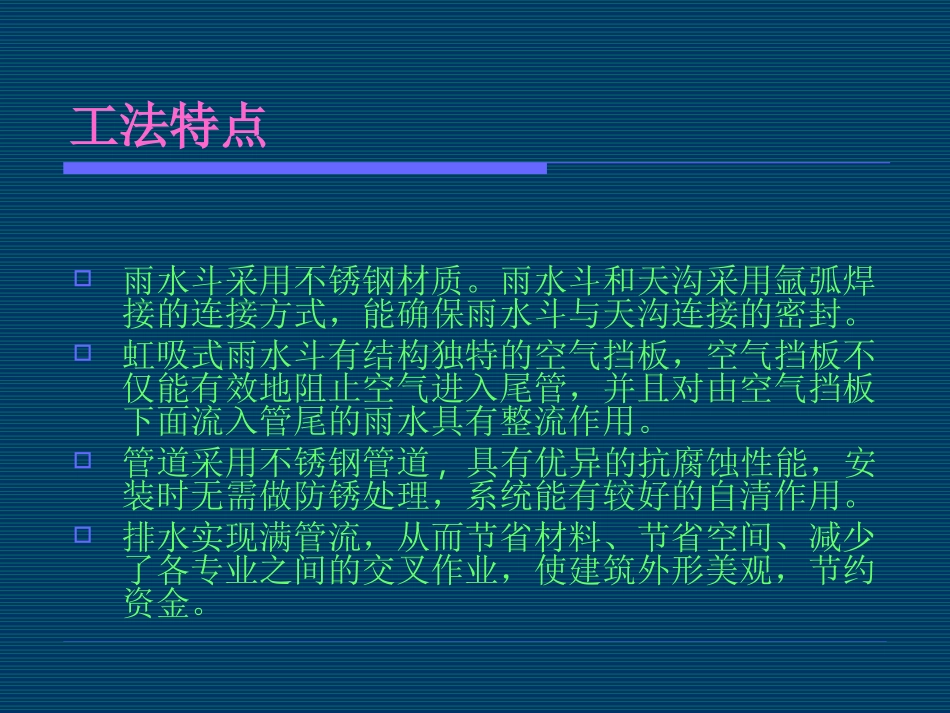 工法特点

□ 雨水斗采用不锈钢材质。雨水斗和天沟采用氩弧焊接的连接方式，能确保雨水斗与天沟连接的密封。

□ 虹吸式雨水斗有结构独特的空气挡板，空气挡板不仅能有效地阻止空气进入尾管，并且对由空气挡板下面流入管尾的雨水具有整流作用。

□ 管道采用不锈钢管道，具有优异的抗腐蚀性能，安装时无需做防锈处理，系统能有较好的自清作用。

□ 排水实现满管流，从而节省材料、节省空间、减少了各专业之间的交叉作业，使建筑外形美观，节约资金。